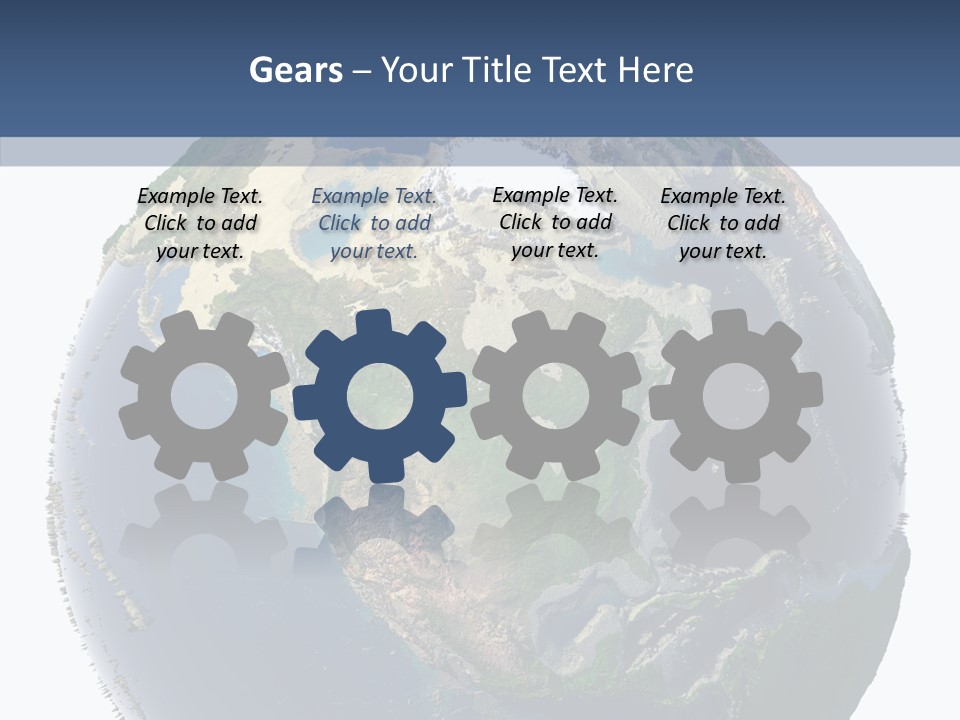 Gears – Your Title Text Here

Example Text. Click to add your text.

Example Text. Click to add your text.

Example Text. Click to add your text.

Example Text. Click to add your text.